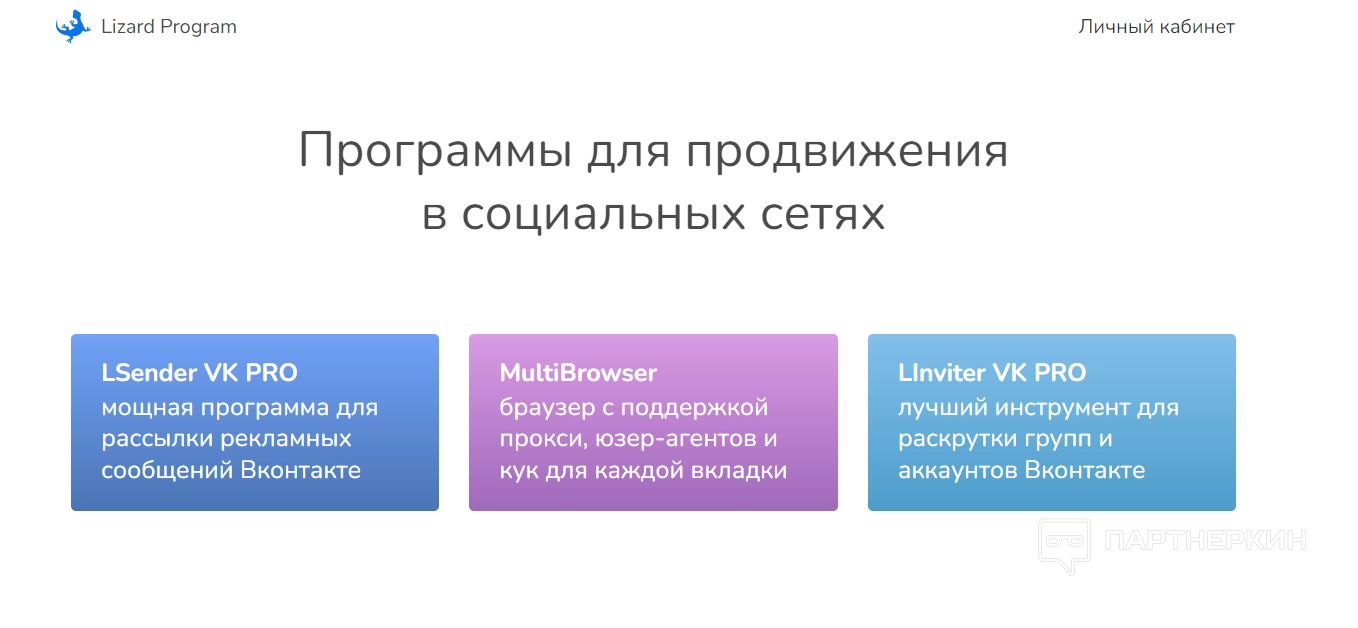 Lizard Program

Личный кабинет

Программы для продвижения в социальных сетях

LSender VK PRO
мощная программа для рассылки рекламных сообщений Вконтакте

MultiBrowser
браузер с поддержкой прокси, юзер-агентов и кук для каждой вкладки

LInviter VK PRO
лучший инструмент для раскрутки групп и аккаунтов Вконтакте

ПАРТНЕРКИН